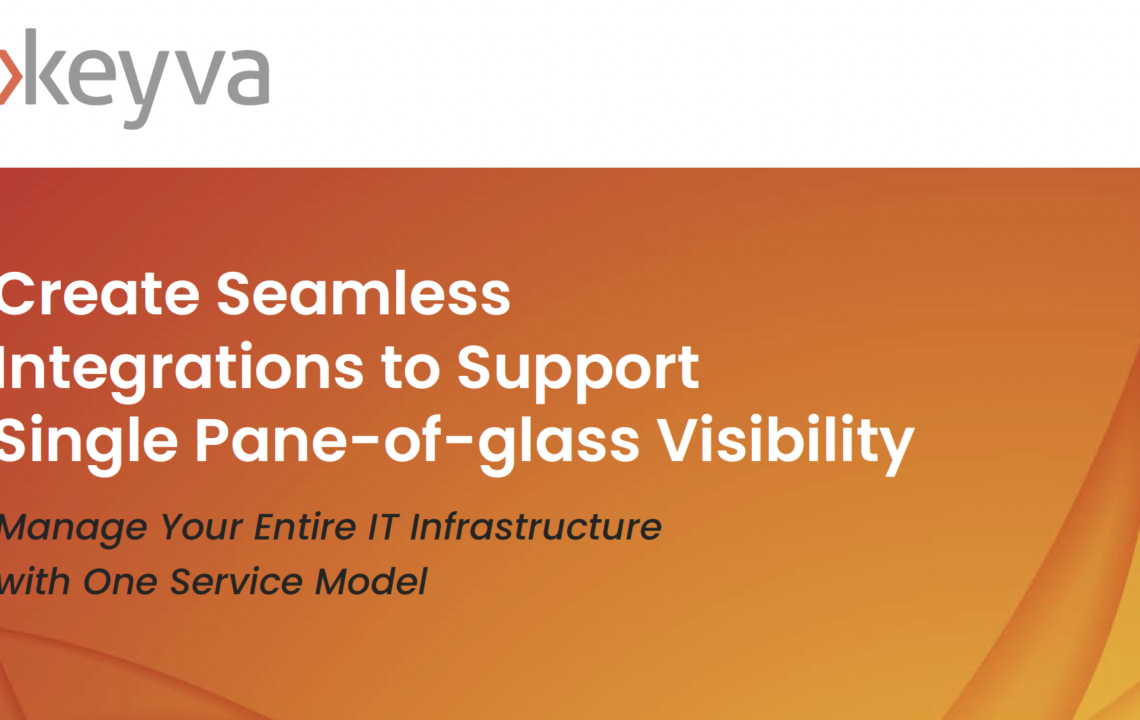 keyva

Create Seamless Integrations to Support Single Pane-of-glass Visibility

Manage Your Entire IT Infrastructure with One Service Model